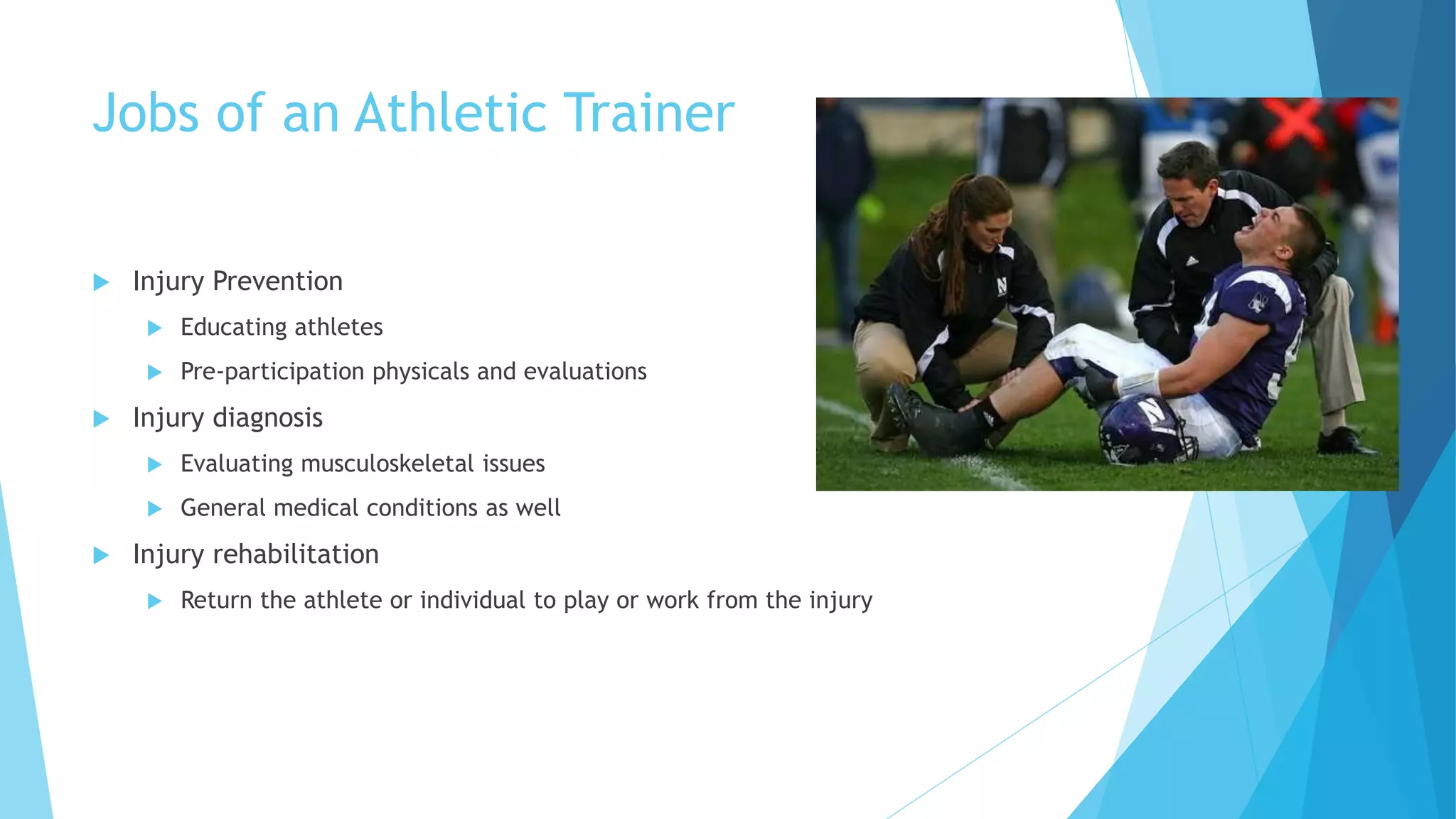 Jobs of an Athletic Trainer

Injury Prevention

Educating athletes

Pre-participation physicals and evaluations

Injury diagnosis

Evaluating musculoskeletal issues

General medical conditions as well

Injury rehabilitation

Return the athlete or individual to play or work from the injury